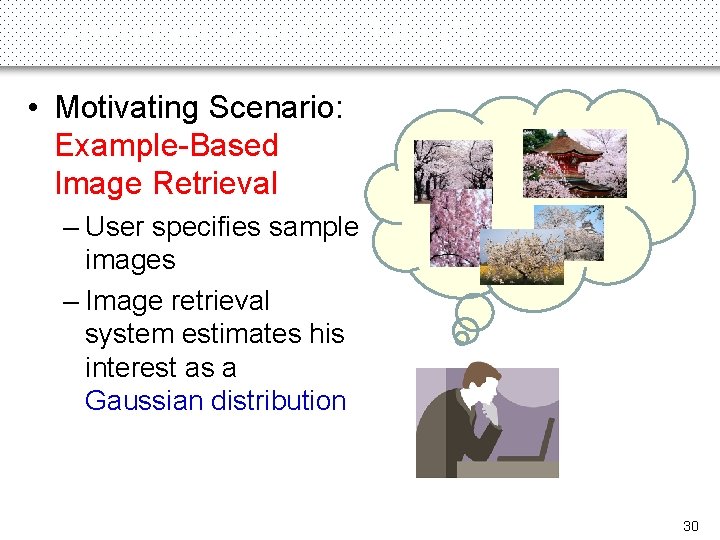 • Motivating Scenario: Example-Based Image Retrieval

– User specifies sample images

– Image retrieval system estimates his interest as a Gaussian distribution

30